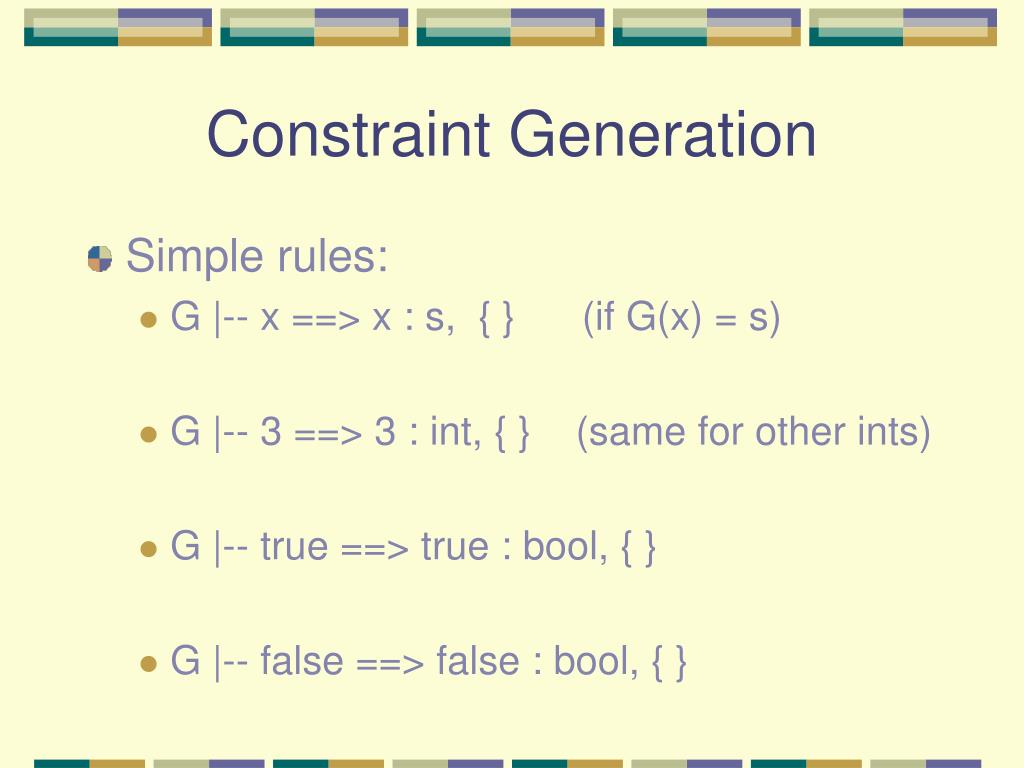 Constraint Generation

Simple rules:

G |-- x ==> x : s, { } (if G(x) = s)

G |-- 3 ==> 3 : int, { } (same for other ints)

G |-- true ==> true : bool, { }

G |-- false ==> false : bool, { }